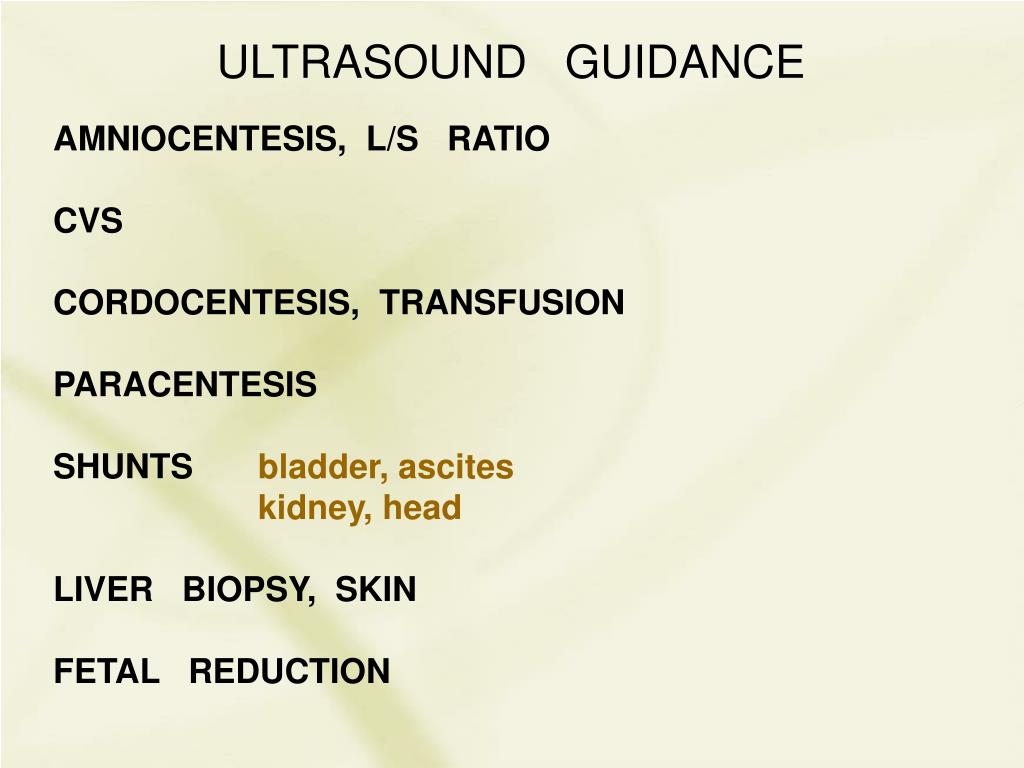 ULTRASOUND GUIDANCE

AMNIOCENTESIS, L/S RATIO

CVS

CORDOCENTESIS, TRANSFUSION

PARACENTESIS

SHUNTS bladder, ascites
kidney, head

LIVER BIOPSY, SKIN

FETAL REDUCTION